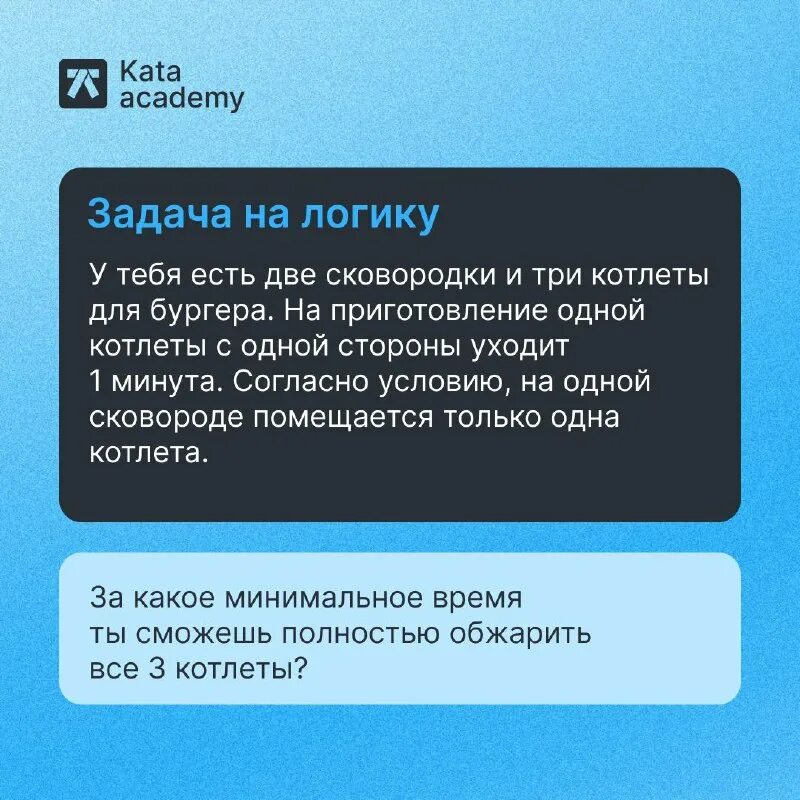 Kata academy

Задача на логику

У тебя есть две сковородки и три котлеты для бургера. На приготовление одной котлеты с одной стороны уходит 1 минута. Согласно условию, на одной сковороде помещается только одна котлета.

За какое минимальное время ты сможешь полностью обжарить все 3 котлеты?